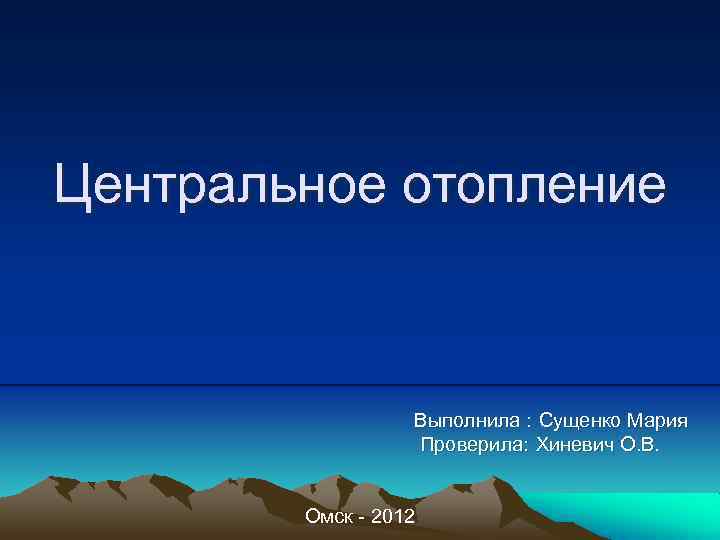 Центральное отопление

Выполнила : Сущенко Мария
Проверила: Хиневич О.В.

Омск - 2012